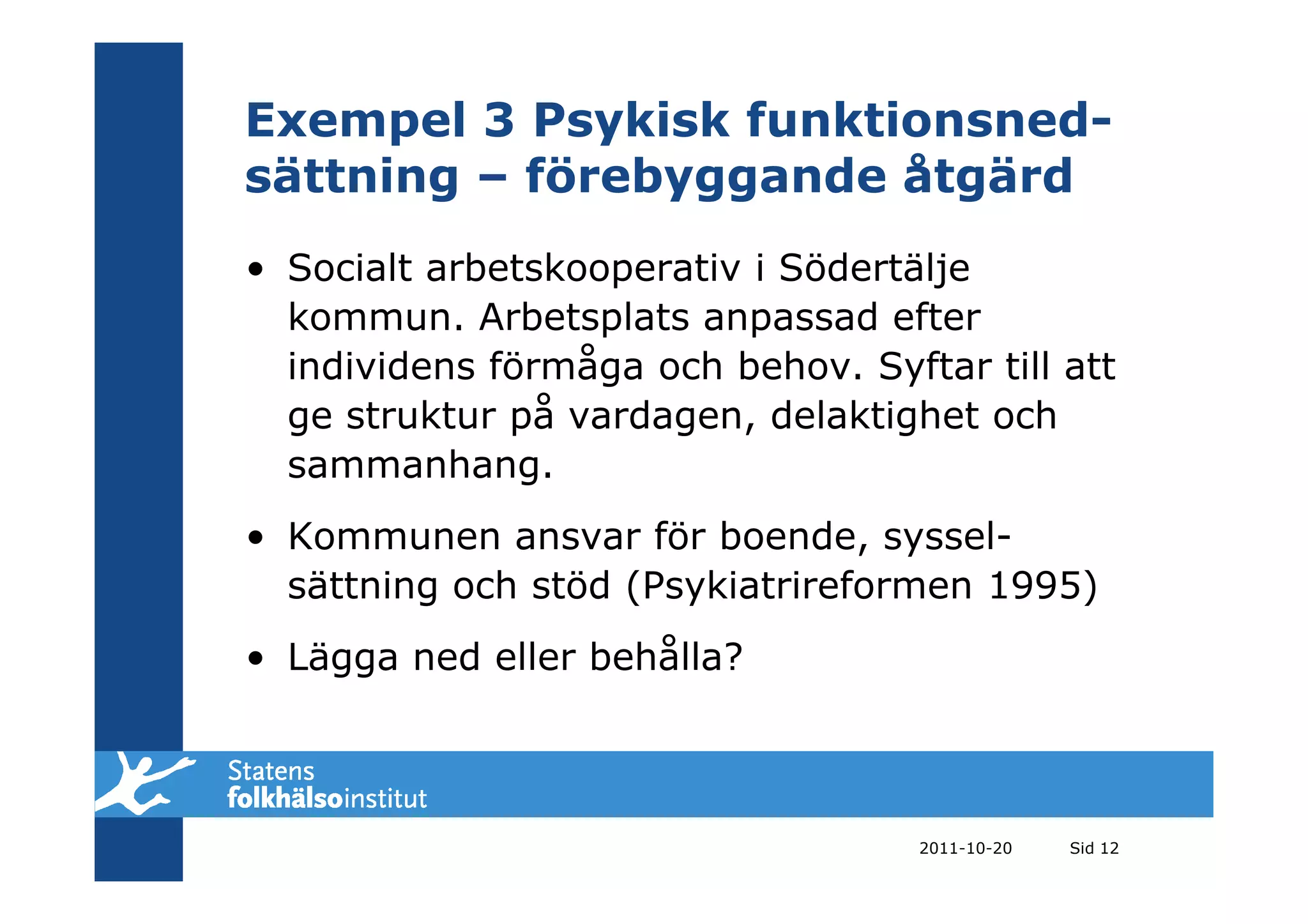 Exempel 3 Psykisk funktionsnedsättning – förebyggande åtgärd

• Socialt arbetskooperativ i Södertälje kommun. Arbetsplats anpassad efter individens förmåga och behov. Syftar till att ge struktur på vardagen, delaktighet och sammanhang.

• Kommunen ansvar för boende, sysselsättning och stöd (Psykiatrireformen 1995)

• Lägga ned eller behålla?

Statens folkhälsoinstitut

2011-10-20 Sid 12